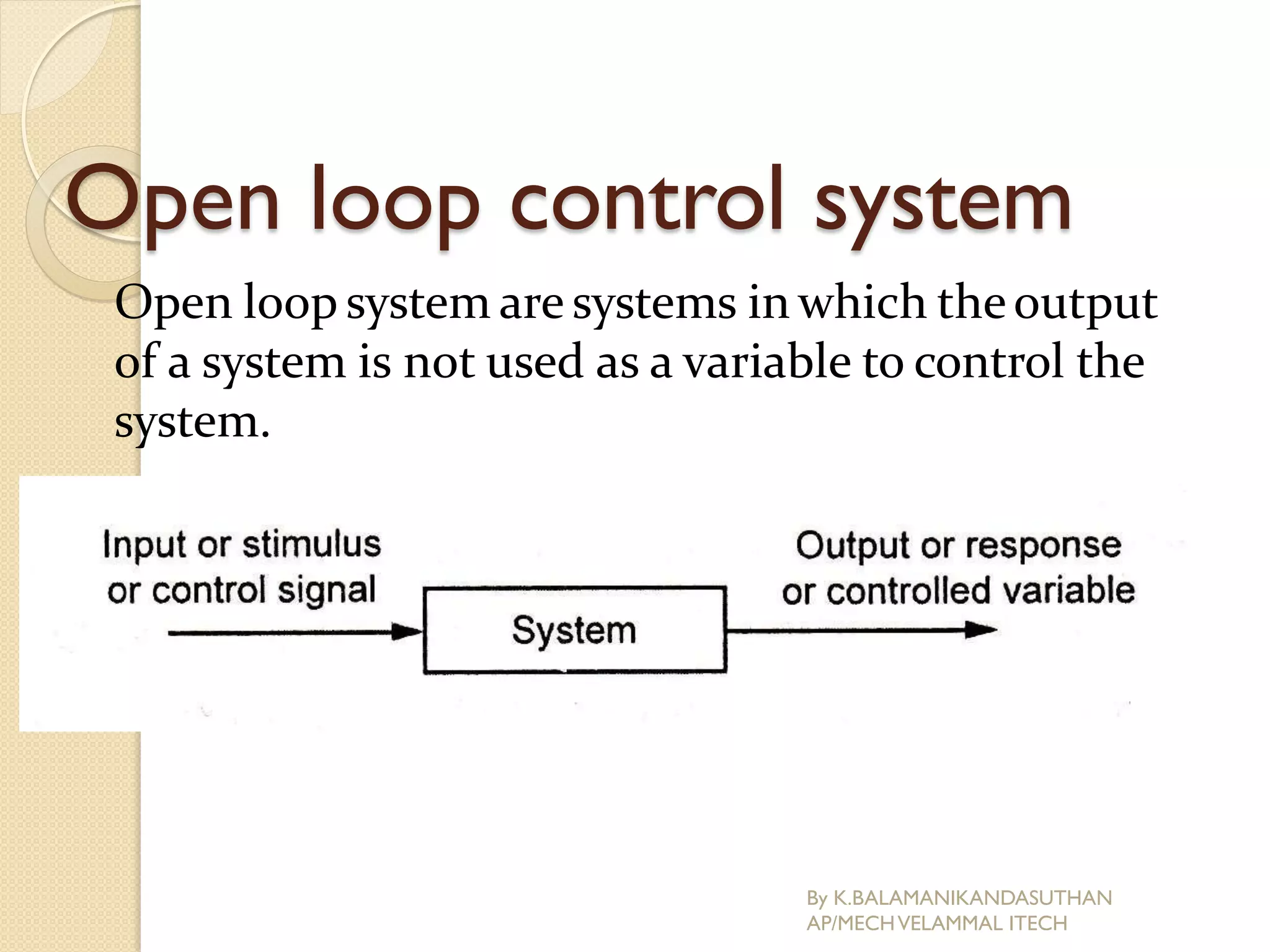 Open loop control system

Open loop system are systems in which the output of a system is not used as a variable to control the system.

Input or stimulus or control signal

System

Output or response or controlled variable

By K.BALAMANIKANDASUTHAN AP/MECH VELAMMAL ITECH